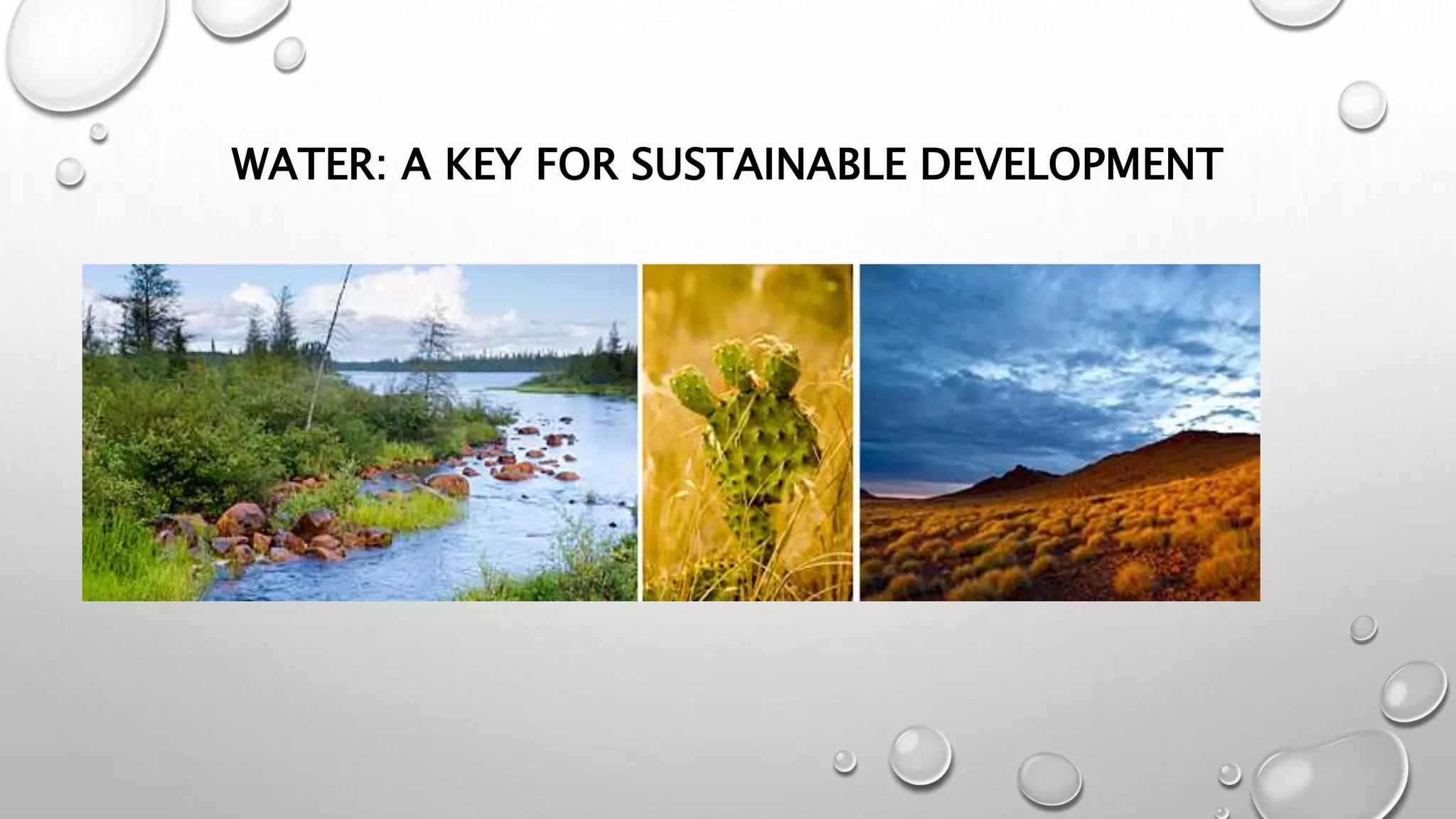 WATER: A KEY FOR SUSTAINABLE DEVELOPMENT